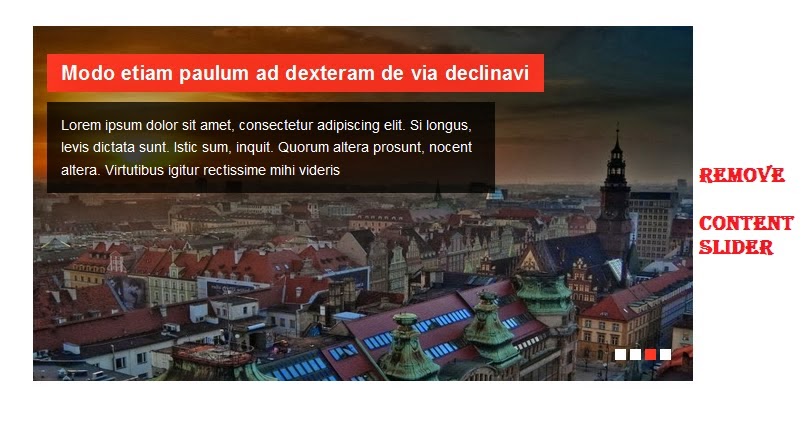 Modo etiam paulum ad dexteram de via declinavi

Lorem ipsum dolor sit amet, consectetur adipiscing elit. Si longus, levis dictata sunt. Istic sum, inquit. Quorum altera prosunt, nocent altera. Virtutibus igitur rectissime mihi videris

REMOVE

CONTENT SLIDER